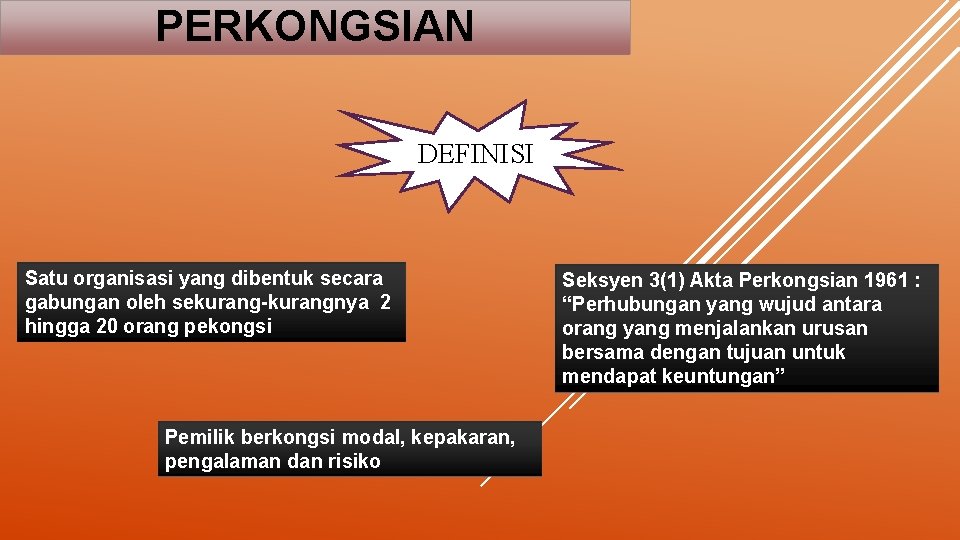 PERKONGSIAN

DEFINISI

Satu organisasi yang dibentuk secara gabungan oleh sekurang-kurangnya 2 hingga 20 orang pekongsi

Seksyen 3(1) Akta Perkongsian 1961 : “Perhubungan yang wujud antara orang yang menjalankan urusan bersama dengan tujuan untuk mendapat keuntungan”

Pemilik berkongsi modal, kepakaran, pengalaman dan risiko